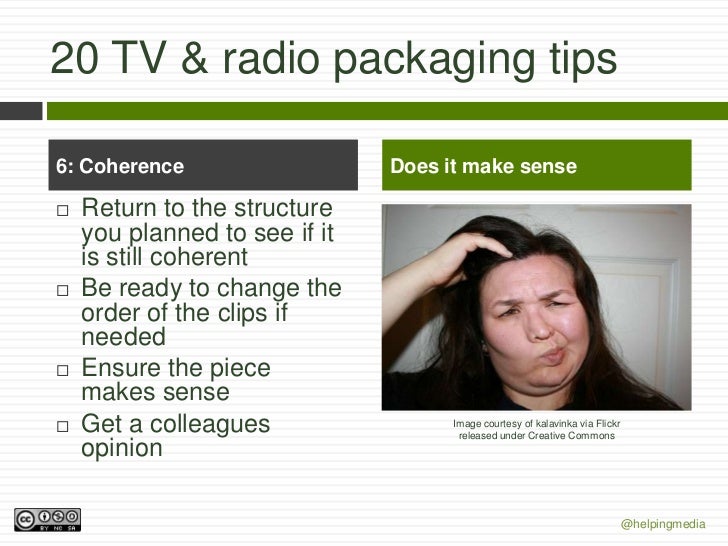 20 TV & radio packaging tips

6: Coherence

□ Return to the structure you planned to see if it is still coherent
□ Be ready to change the order of the clips if needed
□ Ensure the piece makes sense
□ Get a colleagues opinion

Does it make sense

Image courtesy of kalavinka via Flickr released under Creative Commons

cc BY NC SA

@helpingmedia